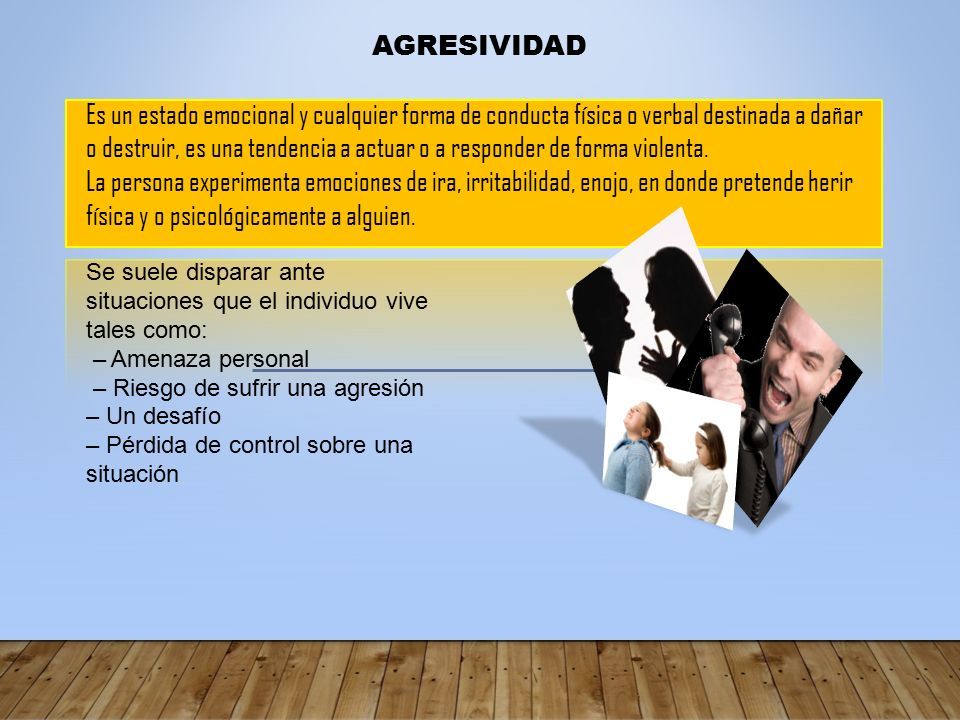 AGRESIVIDAD

Es un estado emocional y cualquier forma de conducta física o verbal destinada a dañar o destruir, es una tendencia a actuar o a responder de forma violenta.
La persona experimenta emociones de ira, irritabilidad, enojo, en donde pretende herir física y o psicológicamente a alguien.

Se suele disparar ante situaciones que el individuo vive tales como:
– Amenaza personal
– Riesgo de sufrir una agresión
– Un desafío
– Pérdida de control sobre una situación